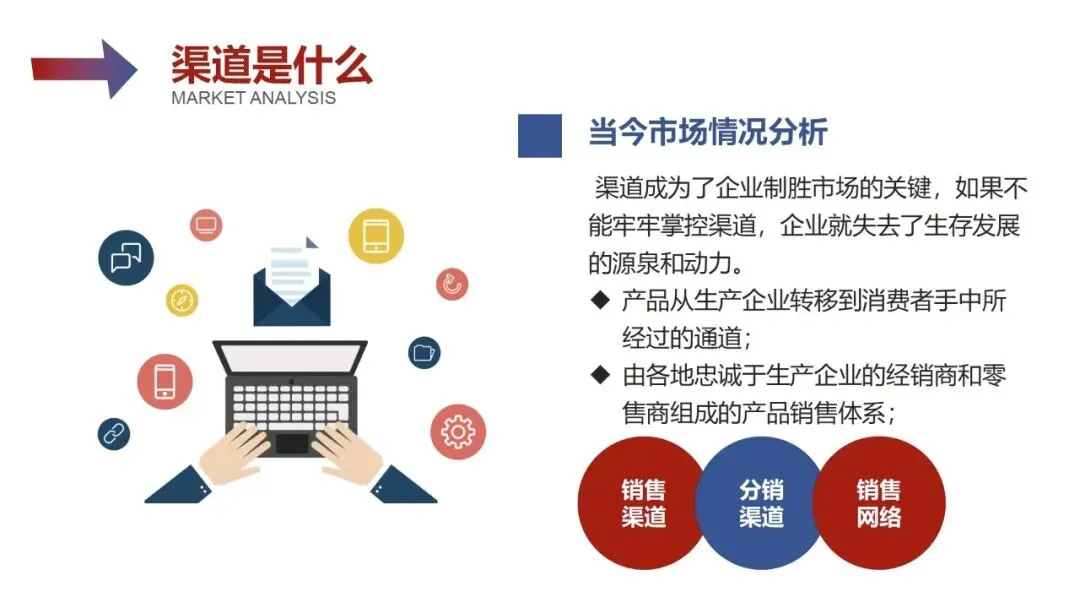 渠道是什么
MARKET ANALYSIS

当今市场情况分析

渠道成为了企业制胜市场的关键，如果不能牢牢掌控渠道，企业就失去了生存发展的源泉和动力。

◆ 产品从生产企业转移到消费者手中所经过的通道；

◆ 由各地忠诚于生产企业的经销商和零售商组成的产品销售体系；

销售渠道

分销渠道

销售网络